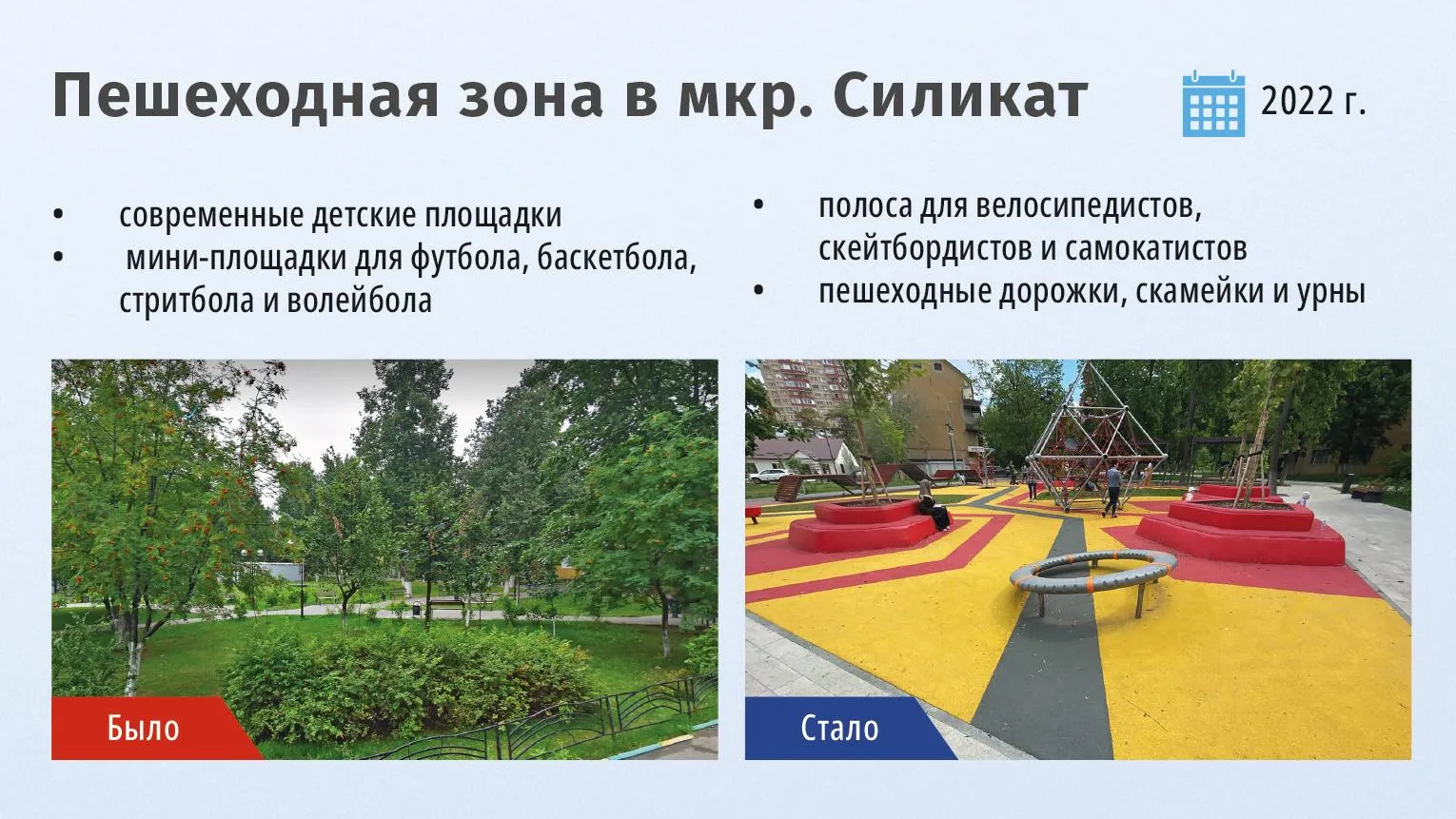 Пешеходная зона в мкр. Силикат

2022 г.

• современные детские площадки
• мини-площадки для футбола, баскетбола, стритбола и волейбола

• полоса для велосипедистов, скейтбордистов и самокатистов
• пешеходные дорожки, скамейки и урны

Было

Стало